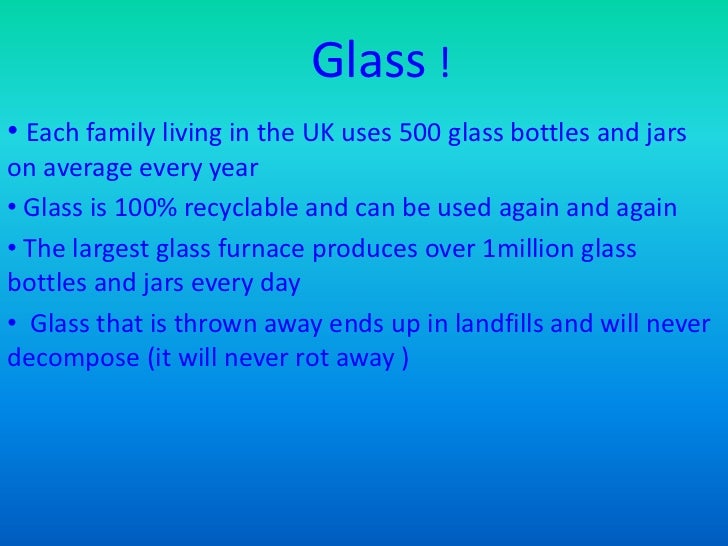 Glass !

• Each family living in the UK uses 500 glass bottles and jars on average every year

• Glass is 100% recyclable and can be used again and again

• The largest glass furnace produces over 1million glass bottles and jars every day

• Glass that is thrown away ends up in landfills and will never decompose (it will never rot away )